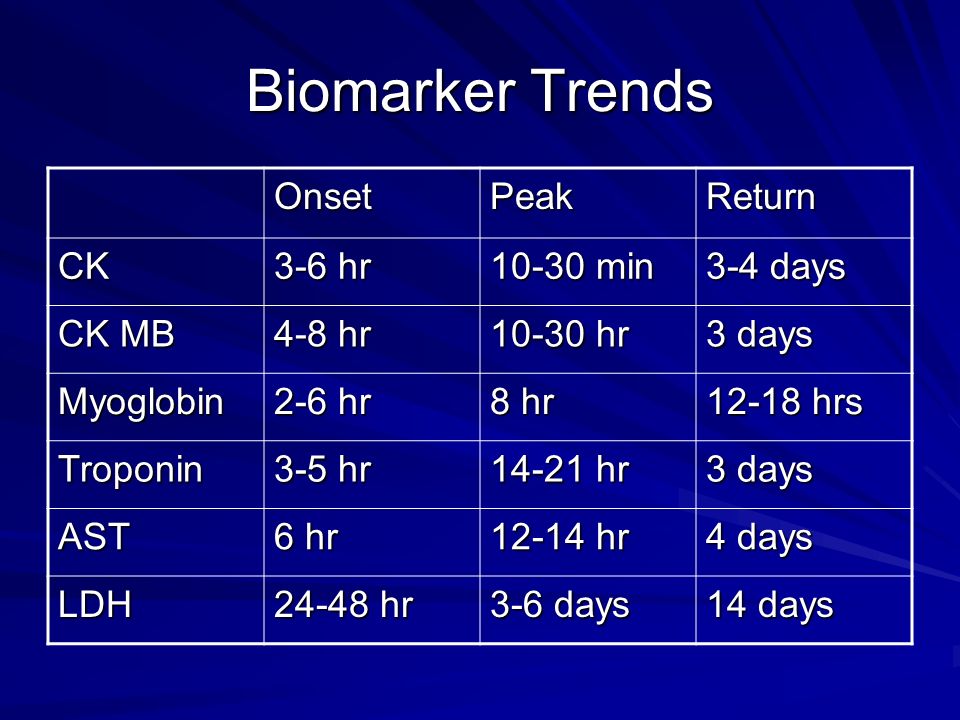 Biomarker Trends

| | Onset | Peak | Return |
|---|---|---|---|
| CK | 3-6 hr | 10-30 min | 3-4 days |
| CK MB | 4-8 hr | 10-30 hr | 3 days |
| Myoglobin | 2-6 hr | 8 hr | 12-18 hrs |
| Troponin | 3-5 hr | 14-21 hr | 3 days |
| AST | 6 hr | 12-14 hr | 4 days |
| LDH | 24-48 hr | 3-6 days | 14 days |